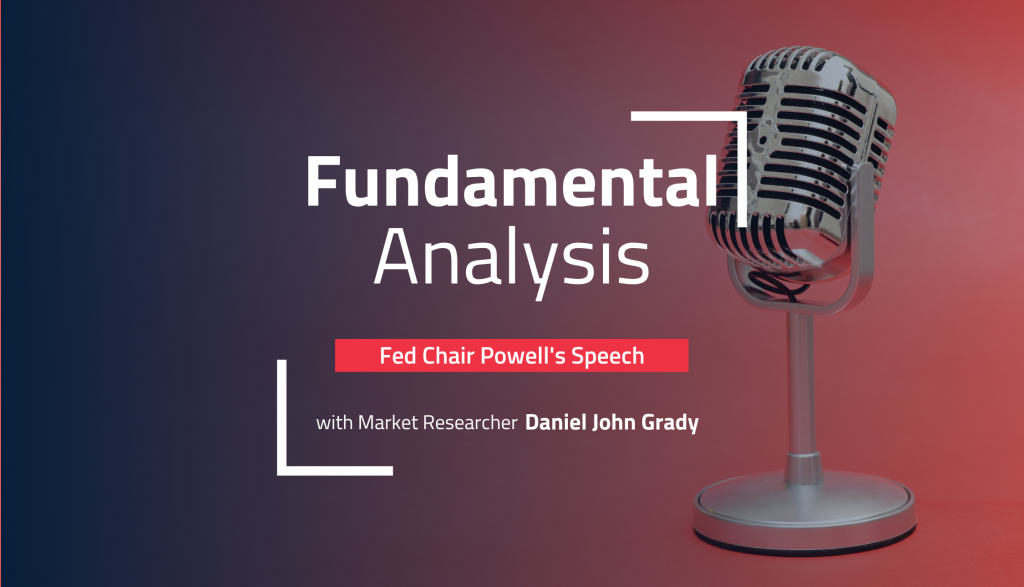 Fundamental
Analysis

Fed Chair Powell's Speech

with Market Researcher Daniel John Grady